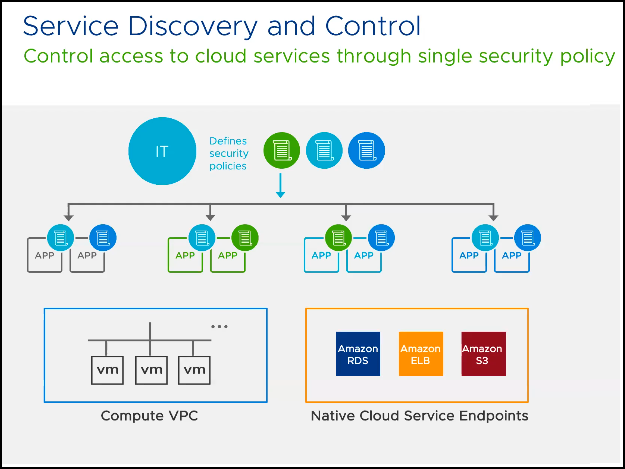 Service Discovery and Control
Control access to cloud services through single security policy

IT

Defines security policies

APP APP
APP APP
APP APP
APP APP

...

vm vm vm

Compute VPC

Amazon RDS
Amazon ELB
Amazon S3

Native Cloud Service Endpoints